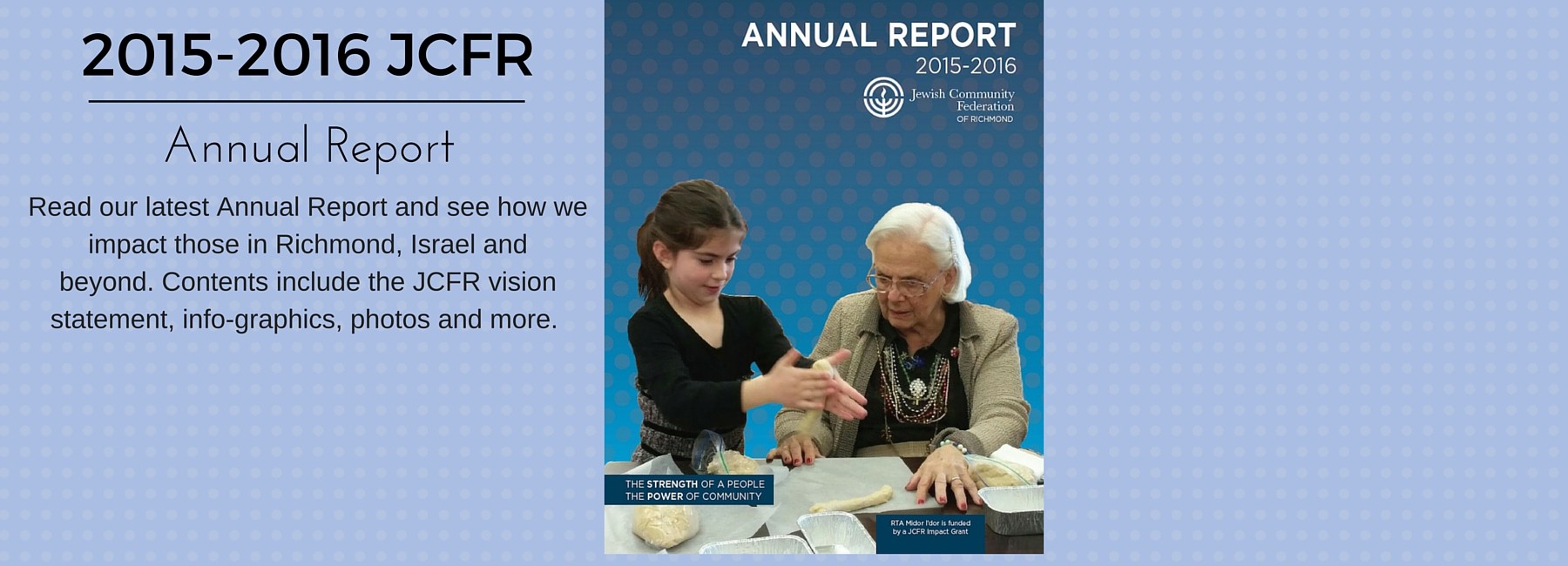 2015-2016 JCFR

Annual Report

Read our latest Annual Report and see how we impact those in Richmond, Israel and beyond. Contents include the JCFR vision statement, info-graphics, photos and more.

ANNUAL REPORT
2015-2016

Jewish Community Federation OF RICHMOND

THE STRENGTH OF A PEOPLE
THE POWER OF COMMUNITY

RTA Midor l'dor is funded by a JCFR Impact Grant